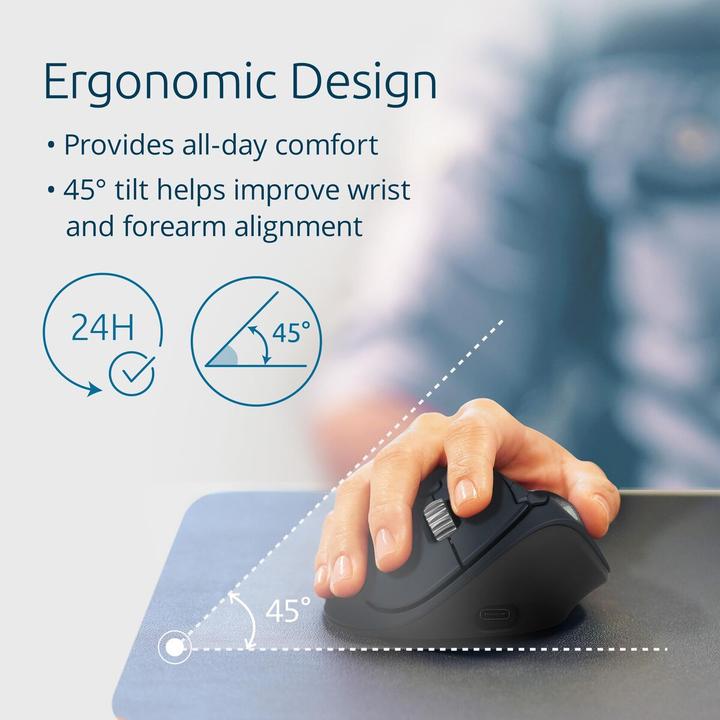 Ergonomic Design

• Provides all-day comfort

• 45° tilt helps improve wrist and forearm alignment

24H

45°

45°